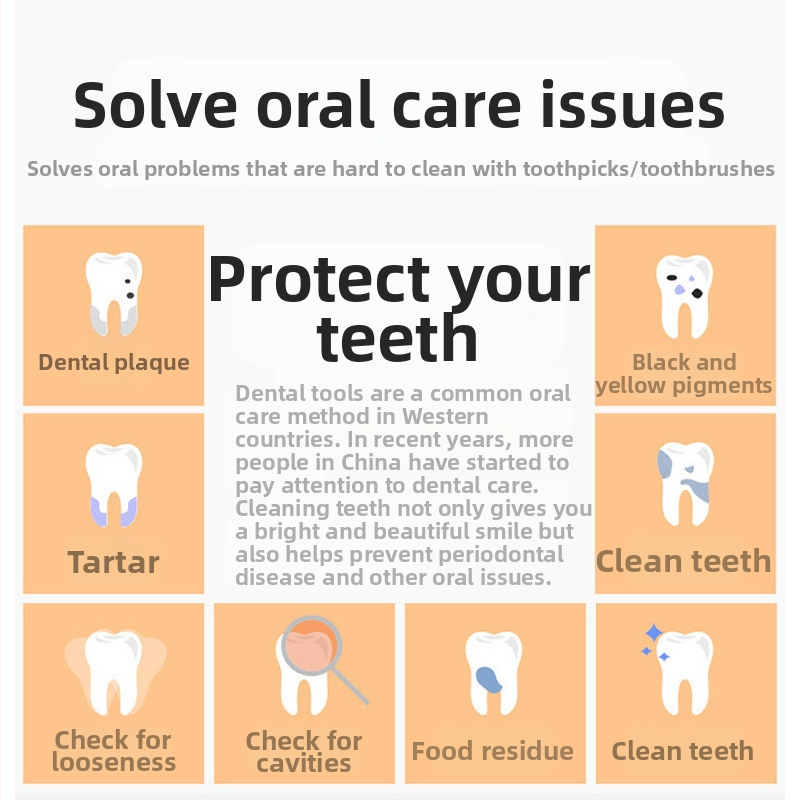 Solve oral care issues

Solves oral problems that are hard to clean with toothpicks/toothbrushes

Dental plaque

Protect your teeth

Black and yellow pigments

Dental tools are a common oral care method in Western countries. In recent years, more people in China have started to pay attention to dental care. Cleaning teeth not only gives you a bright and beautiful smile but also helps prevent periodontal disease and other oral issues.

Tartar

Clean teeth

Check for looseness

Check for cavities

Food residue

Clean teeth